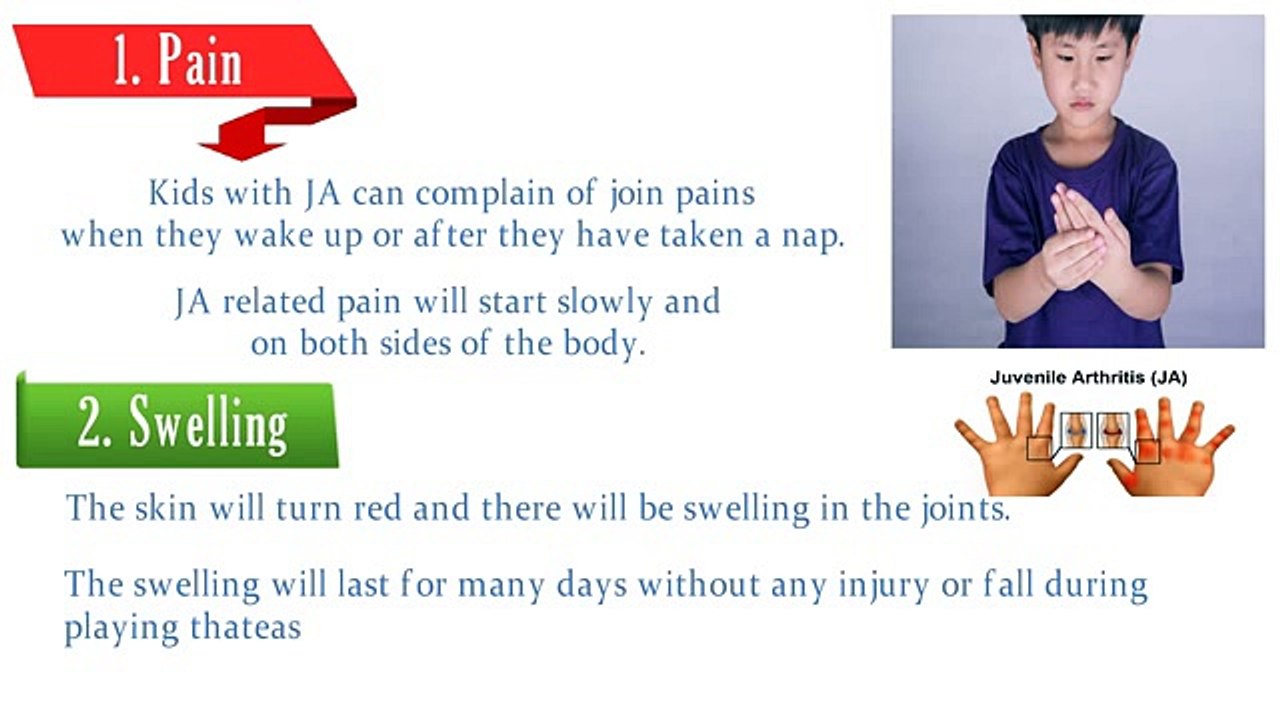 1. Pain

Kids with JA can complain of join pains when they wake up or after they have taken a nap.

JA related pain will start slowly and on both sides of the body.

Juvenile Arthritis (JA)

2. Swelling

The skin will turn red and there will be swelling in the joints.

The swelling will last for many days without any injury or fall during playing thateas